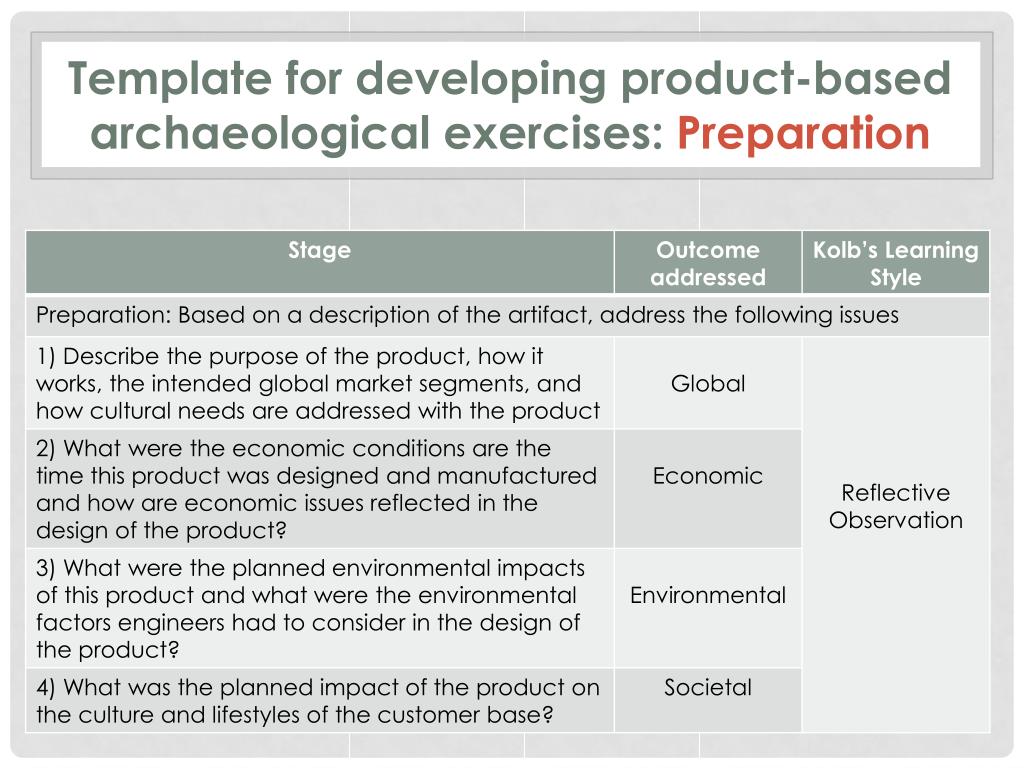 Template for developing product-based archaeological exercises: Preparation

| Stage | Outcome addressed | Kolb's Learning Style |
|---|---|---|
| Preparation: Based on a description of the artifact, address the following issues | | |
| 1) Describe the purpose of the product, how it works, the intended global market segments, and how cultural needs are addressed with the product | Global | Reflective Observation |
| 2) What were the economic conditions are the time this product was designed and manufactured and how are economic issues reflected in the design of the product? | Economic | |
| 3) What were the planned environmental impacts of this product and what were the environmental factors engineers had to consider in the design of the product? | Environmental | |
| 4) What was the planned impact of the product on the culture and lifestyles of the customer base? | Societal | |